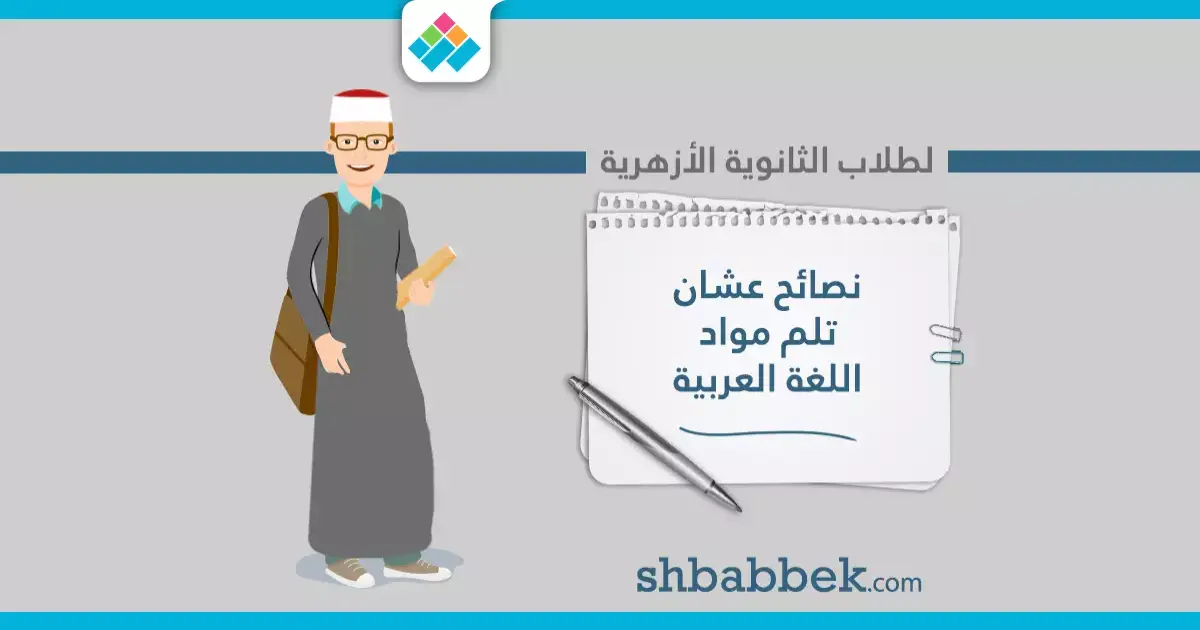 لطلاب الثانوية الأزهرية

نصائح عشان
تلم مواد
اللغة العربية

shbabbek.com